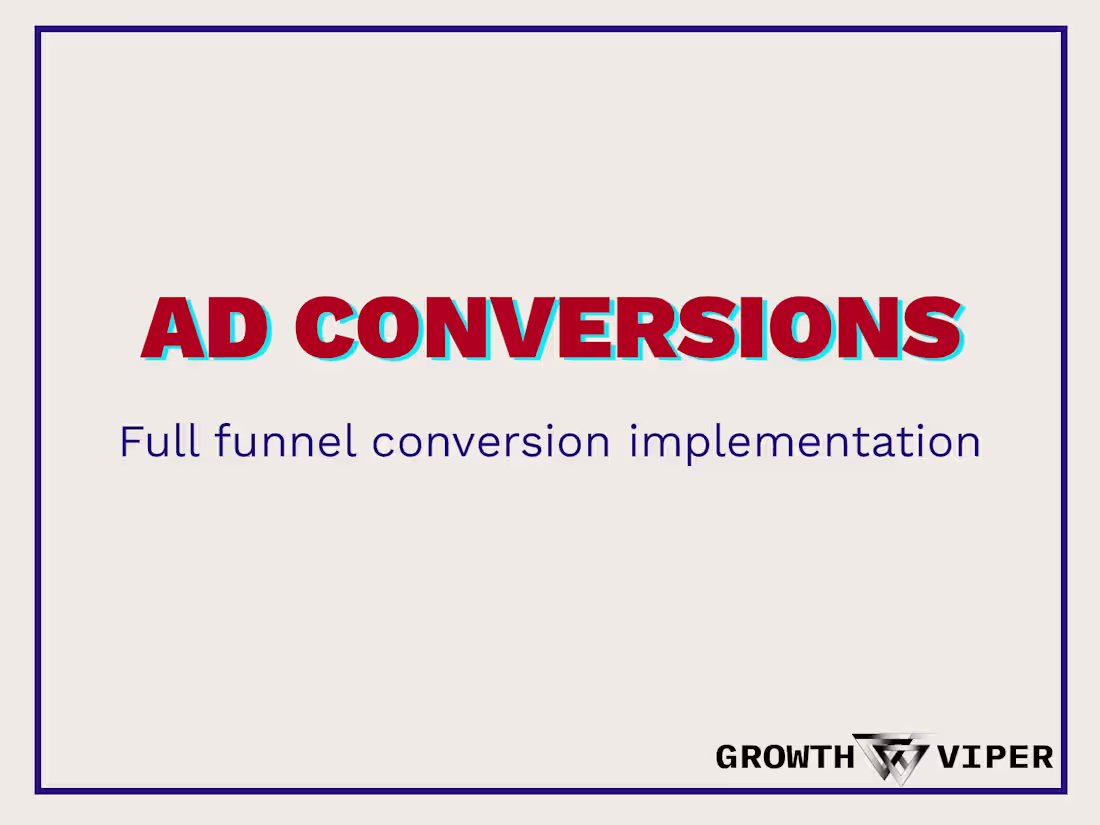 AD CONVERSIONS

Full funnel conversion implementation

GROWTH VIPER